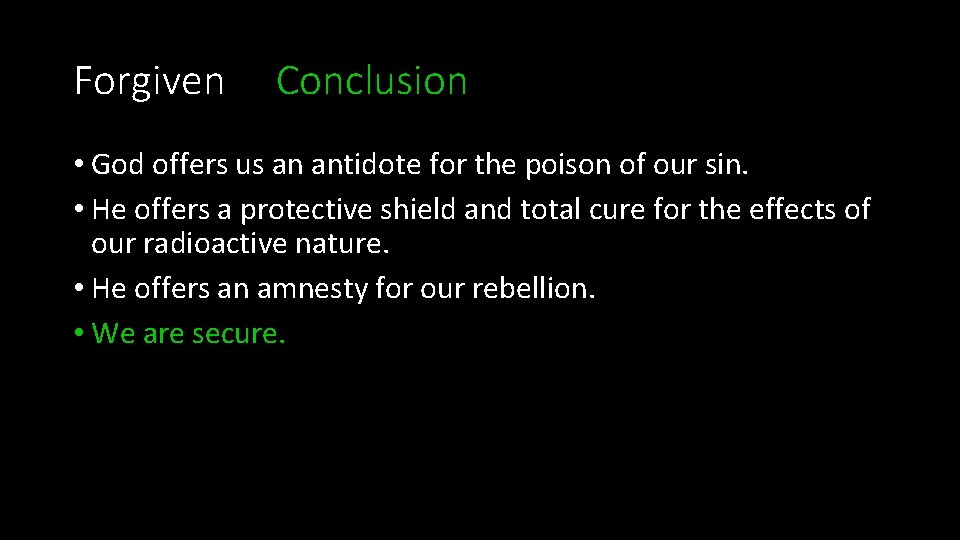 Forgiven Conclusion

• God offers us an antidote for the poison of our sin.
• He offers a protective shield and total cure for the effects of our radioactive nature.
• He offers an amnesty for our rebellion.
• We are secure.